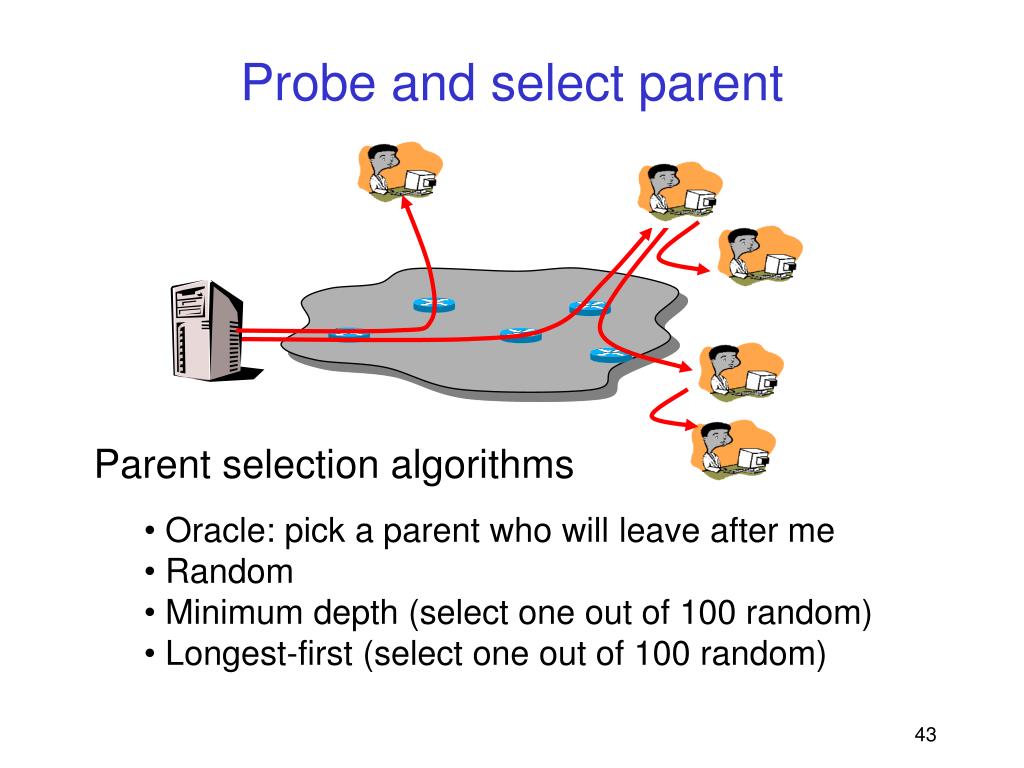 Probe and select parent

Parent selection algorithms

• Oracle: pick a parent who will leave after me
• Random
• Minimum depth (select one out of 100 random)
• Longest-first (select one out of 100 random)

43